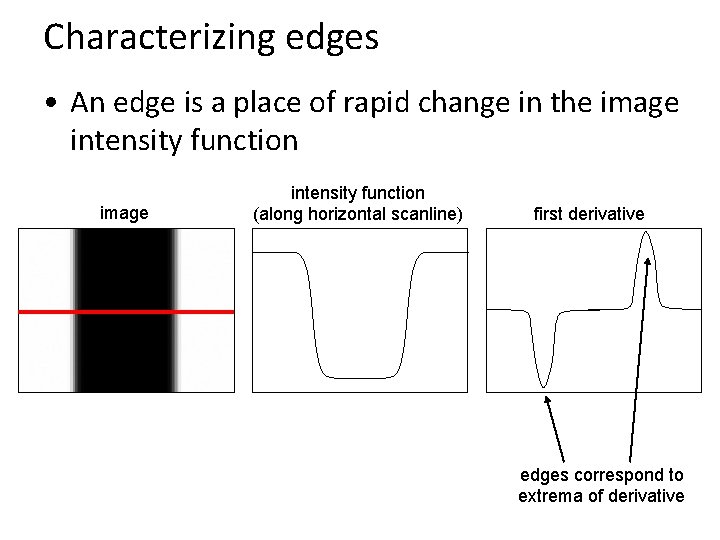 Characterizing edges

• An edge is a place of rapid change in the image intensity function

image

intensity function
(along horizontal scanline)

first derivative

edges correspond to
extrema of derivative